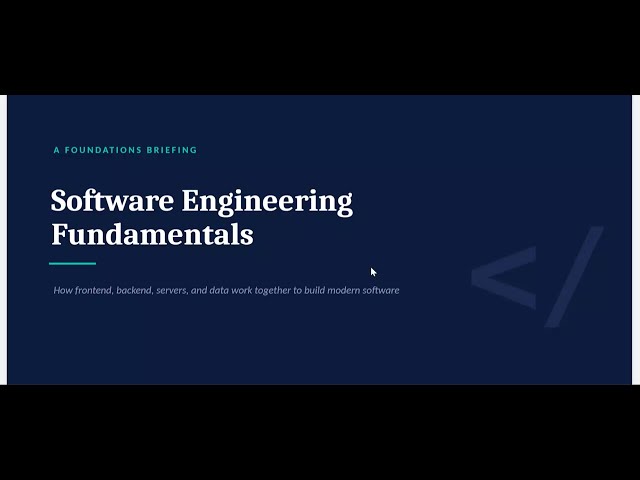 A FOUNDATIONS BRIEFING

Software Engineering Fundamentals

How frontend, backend, servers, and data work together to build modern software

</